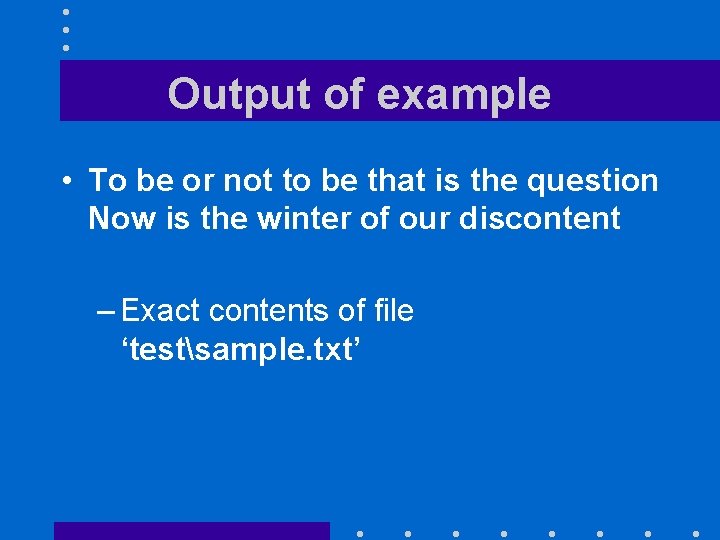 Output of example

• To be or not to be that is the question
Now is the winter of our discontent

– Exact contents of file ‘test\sample.txt’